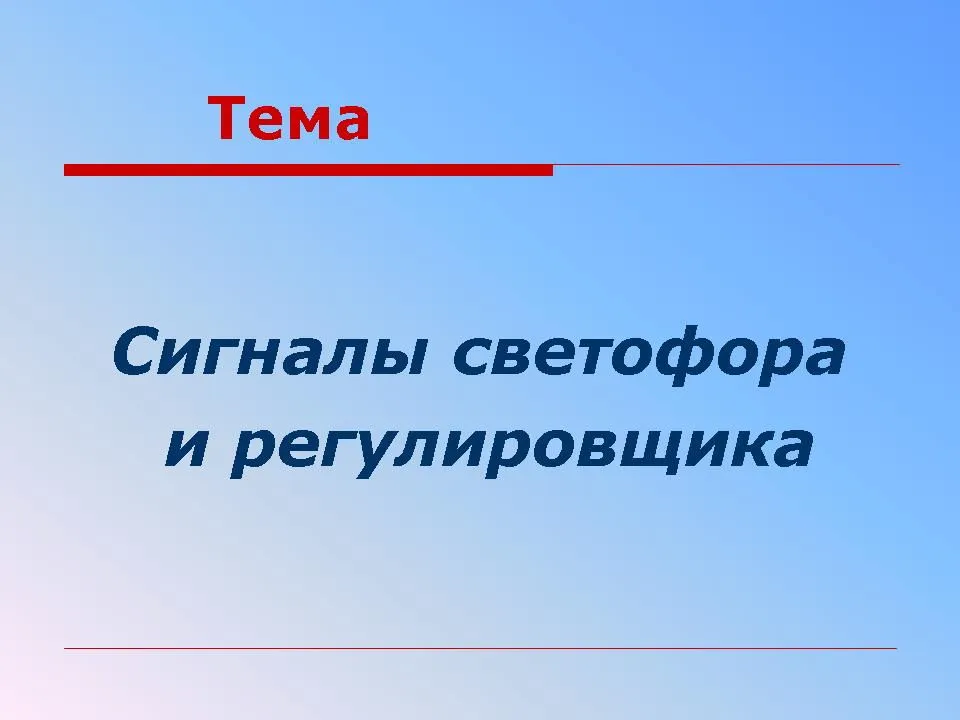 Тема

Сигналы светофора и регулировщика